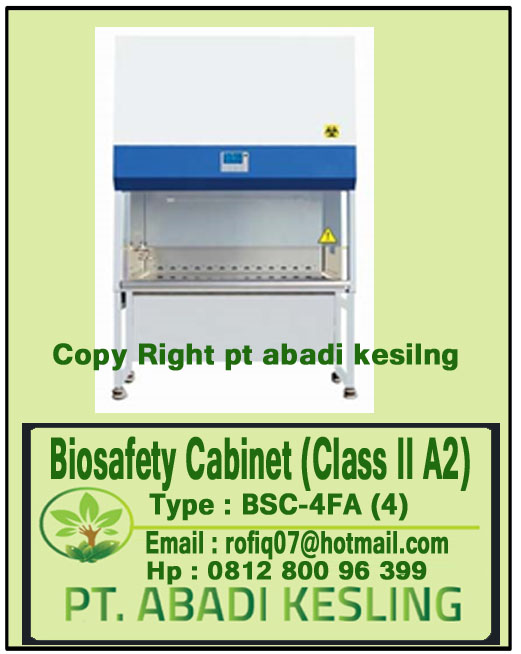 Copy Right pt abadi kesilng

Biosafety Cabinet (Class II A2)
Type : BSC-4FA (4)
Email : rofiq07@hotmail.com
Hp : 0812 800 96 399
PT. ABADI KESLING